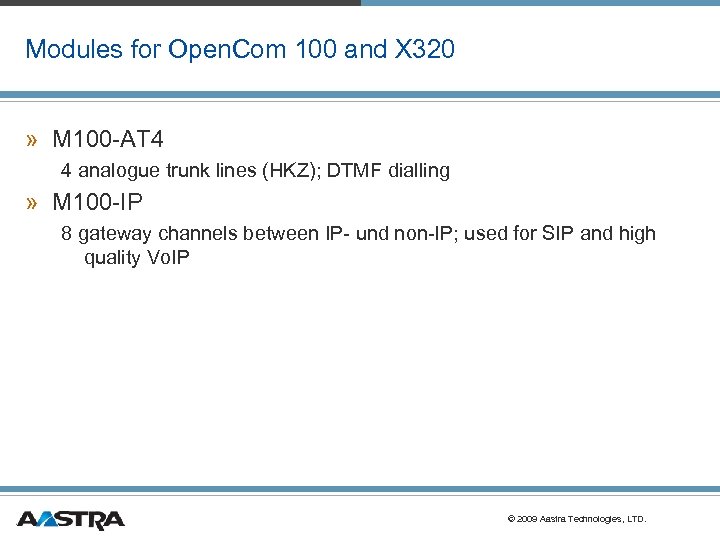 Modules for OpenCom 100 and X320

» M100-AT4

4 analogue trunk lines (HKZ); DTMF dialling

» M100-IP

8 gateway channels between IP- und non-IP; used for SIP and high quality VoIP

AASTRA

© 2009 Aastra Technologies, LTD.